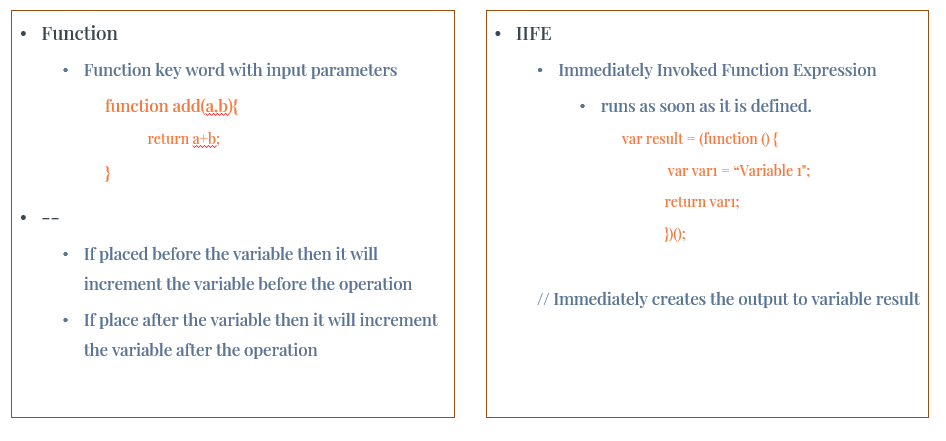 • Function

• Function key word with input parameters

function add(a,b){

return a+b;

}

• --

• If placed before the variable then it will increment the variable before the operation

• If place after the variable then it will increment the variable after the operation

• IIFE

• Immediately Invoked Function Expression

• runs as soon as it is defined.

var result = (function () {

var var1 = "Variable 1";

return var1;

})();

// Immediately creates the output to variable result